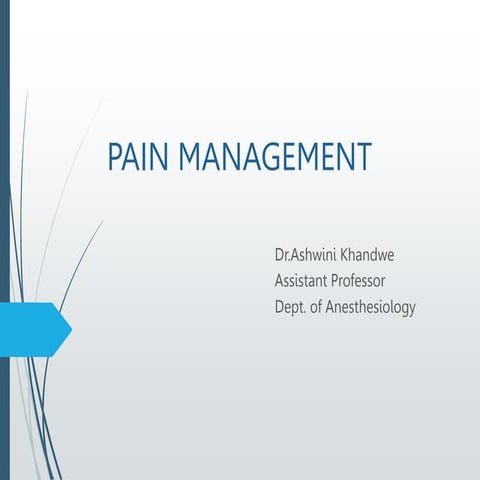 PAIN MANAGEMENT

Dr.Ashwini Khandwe
Assistant Professor
Dept. of Anesthesiology